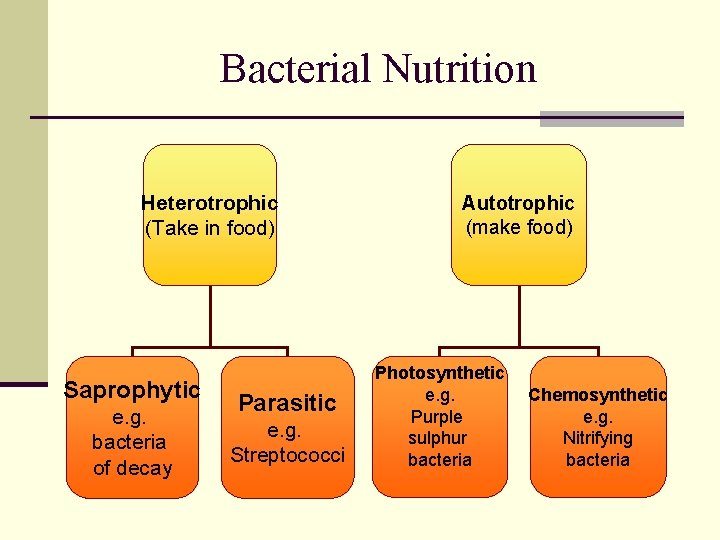 Bacterial Nutrition

Heterotrophic
(Take in food)

Autotrophic
(make food)

Saprophytic
e.g.
bacteria
of decay

Parasitic
e.g.
Streptococci

Photosynthetic
e.g.
Purple
sulphur
bacteria

Chemosynthetic
e.g.
Nitrifying
bacteria